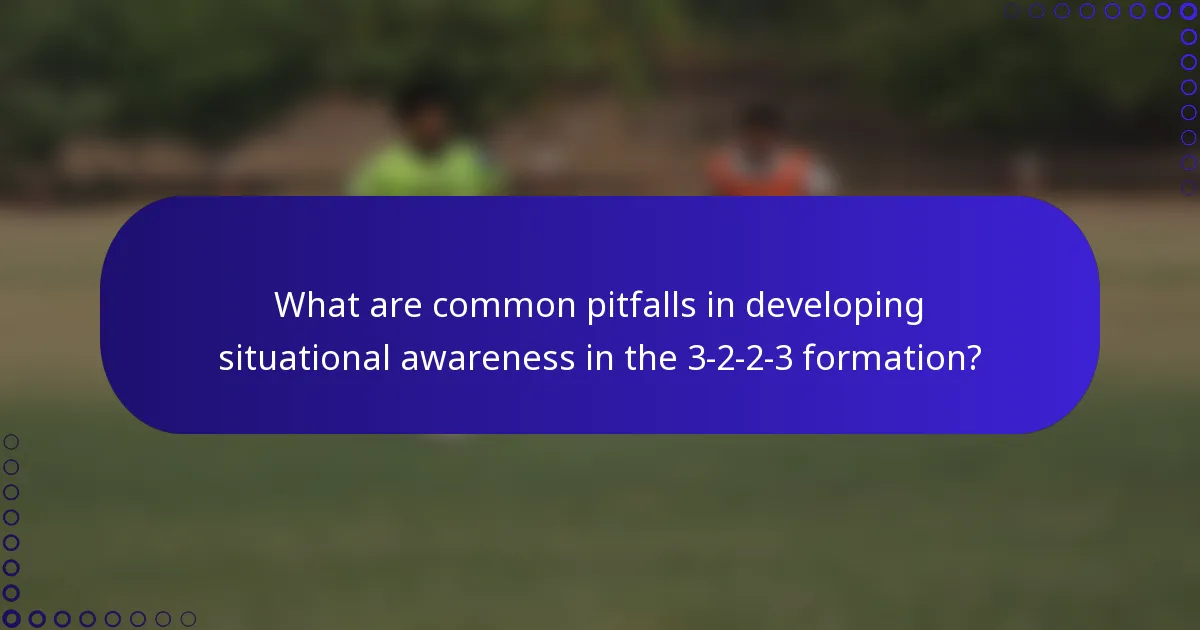 What are common pitfalls in developing situational awareness in the 3-2-2-3 formation?